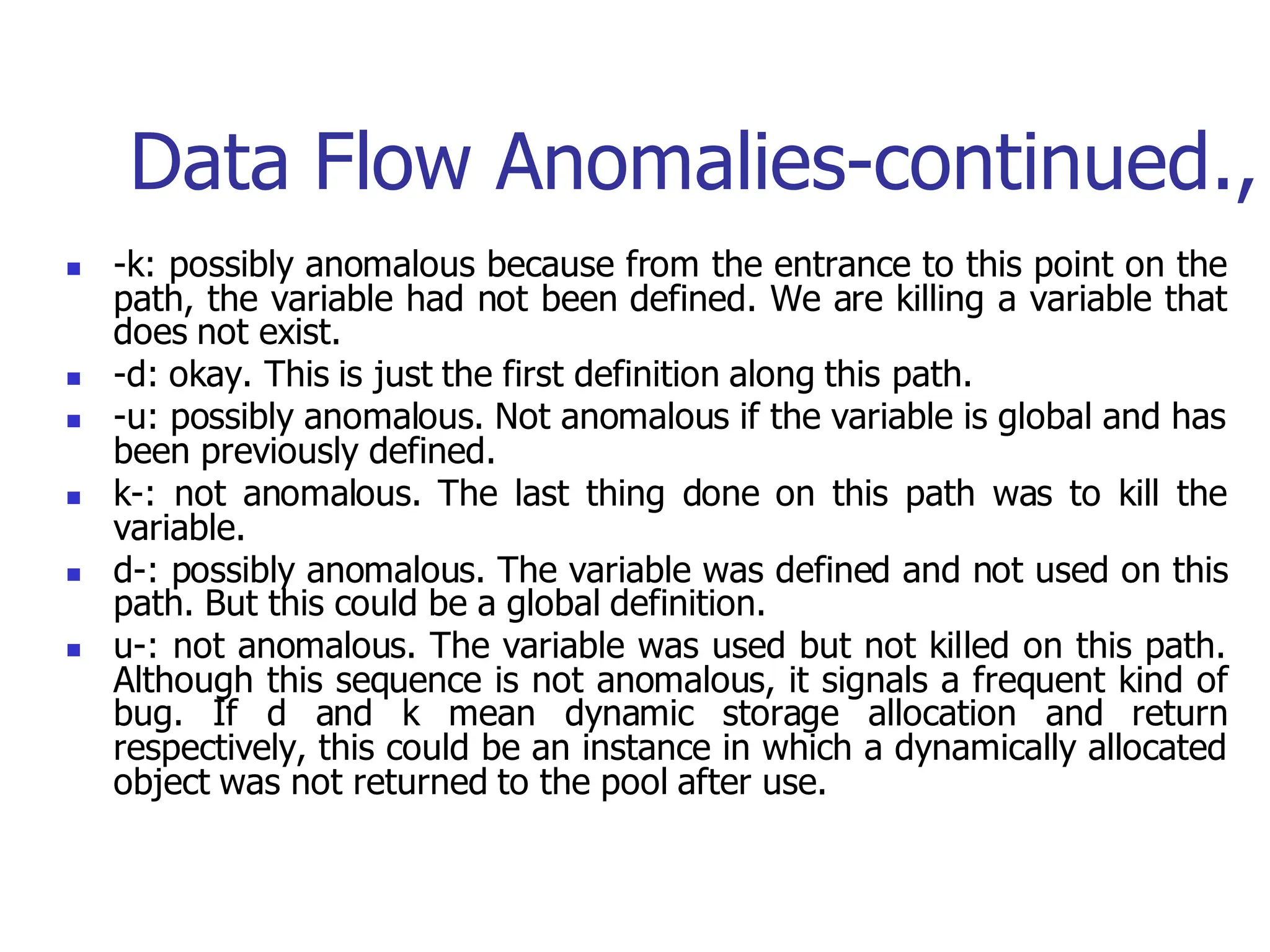 Data Flow Anomalies-continued.,

- -k: possibly anomalous because from the entrance to this point on the path, the variable had not been defined. We are killing a variable that does not exist.
- -d: okay. This is just the first definition along this path.
- -u: possibly anomalous. Not anomalous if the variable is global and has been previously defined.
- k-: not anomalous. The last thing done on this path was to kill the variable.
- d-: possibly anomalous. The variable was defined and not used on this path. But this could be a global definition.
- u-: not anomalous. The variable was used but not killed on this path. Although this sequence is not anomalous, it signals a frequent kind of bug. If d and k mean dynamic storage allocation and return respectively, this could be an instance in which a dynamically allocated object was not returned to the pool after use.